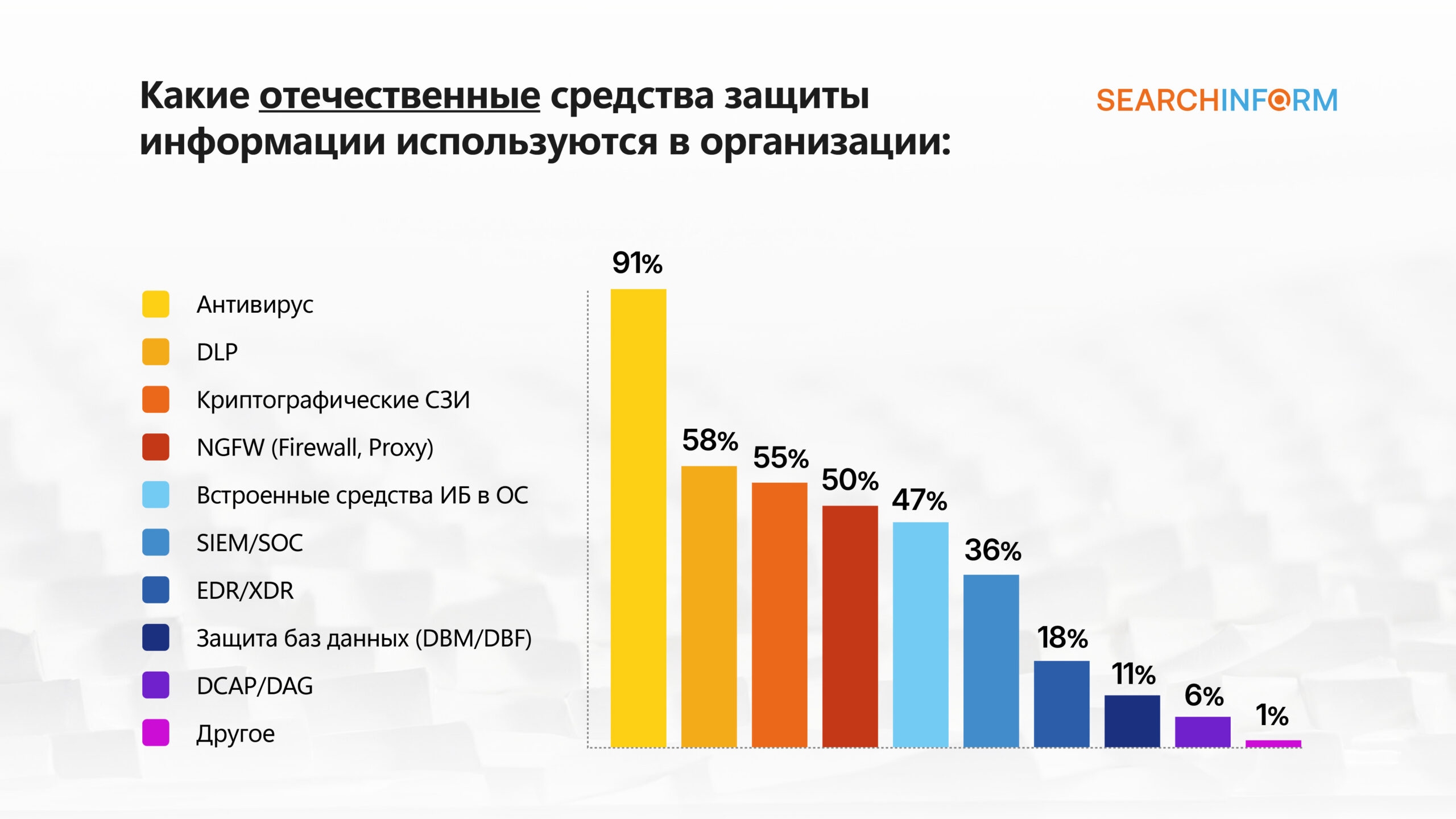 Какие отечественные средства защиты информации используются в организации:

SEARCHINFORM

Антивирус
DLP
Криптографические СЗИ
NGFW (Firewall, Proxy)
Встроенные средства ИБ в ОС
SIEM/SOC
EDR/XDR
Защита баз данных (DBM/DBF)
DCAP/DAG
Другое

91%
58%
55%
50%
47%
36%
18%
11%
6%
1%